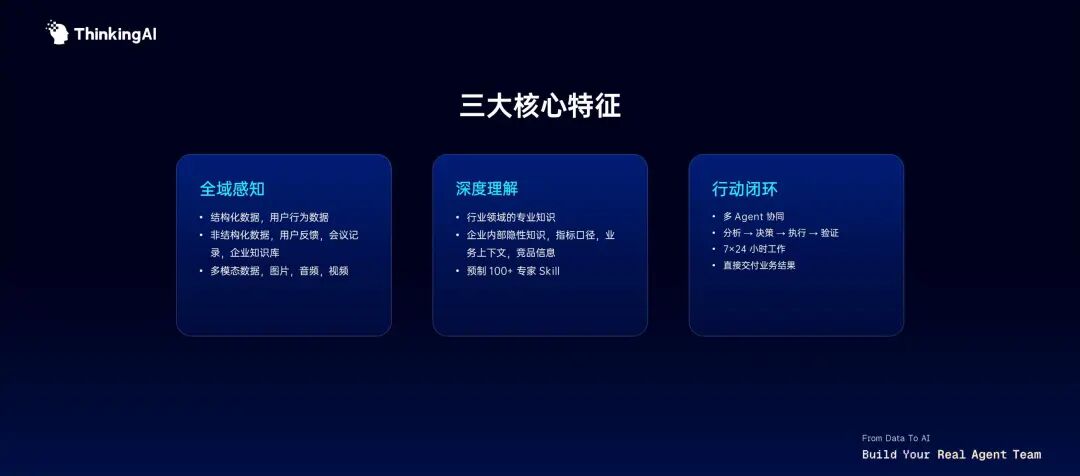 ThinkingAI

三大核心特征

全域感知

• 结构化数据，用户行为数据
• 非结构化数据，用户反馈，会议记录，企业知识库
• 多模态数据，图片，音频，视频

深度理解

• 行业领域的专业知识
• 企业内部隐性知识，指标口径，业务上下文，竞品信息
• 预制 100+ 专家 Skill

行动闭环

• 多 Agent 协同
• 分析 → 决策 → 执行 → 验证
• 7×24 小时工作
• 直接交付业务结果

From Data To AI
Build Your Real Agent Team